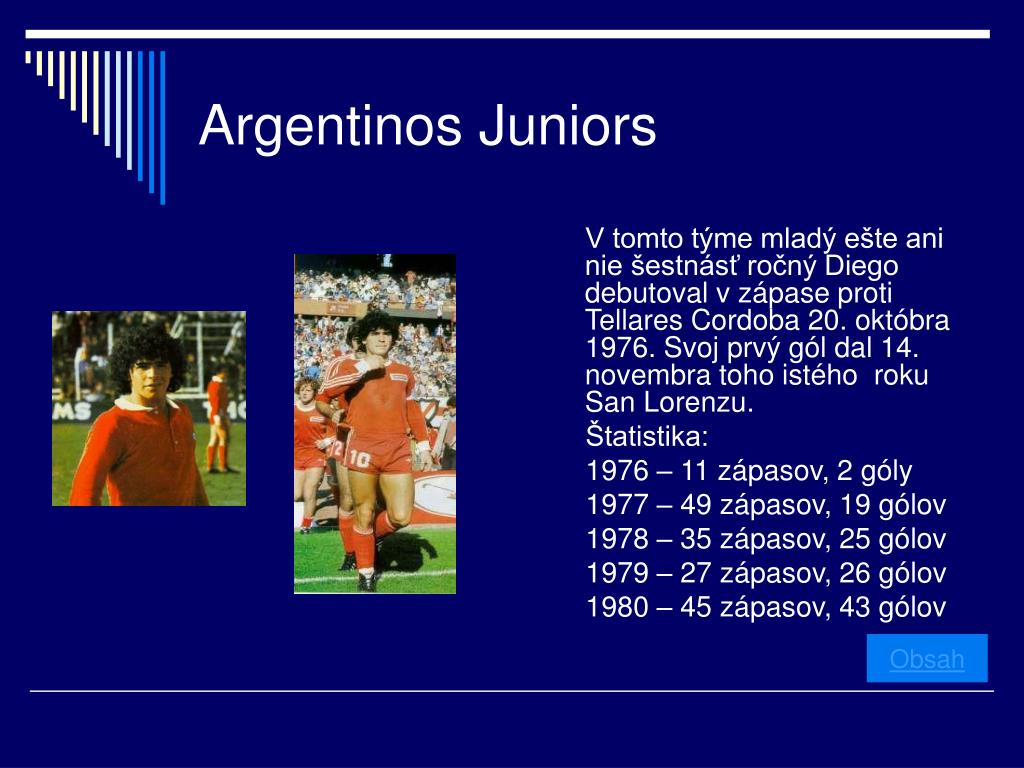 Argentinos Juniors

V tomto týme mladý ešte ani nie šestnásť ročný Diego debutoval v zápase proti Tellares Cordoba 20. októbra 1976. Svoj prvý gól dal 14. novembra toho istého roku San Lorenzu.

Štatistika:

1976 – 11 zápasov, 2 góly

1977 – 49 zápasov, 19 gólov

1978 – 35 zápasov, 25 gólov

1979 – 27 zápasov, 26 gólov

1980 – 45 zápasov, 43 gólov

Obsah